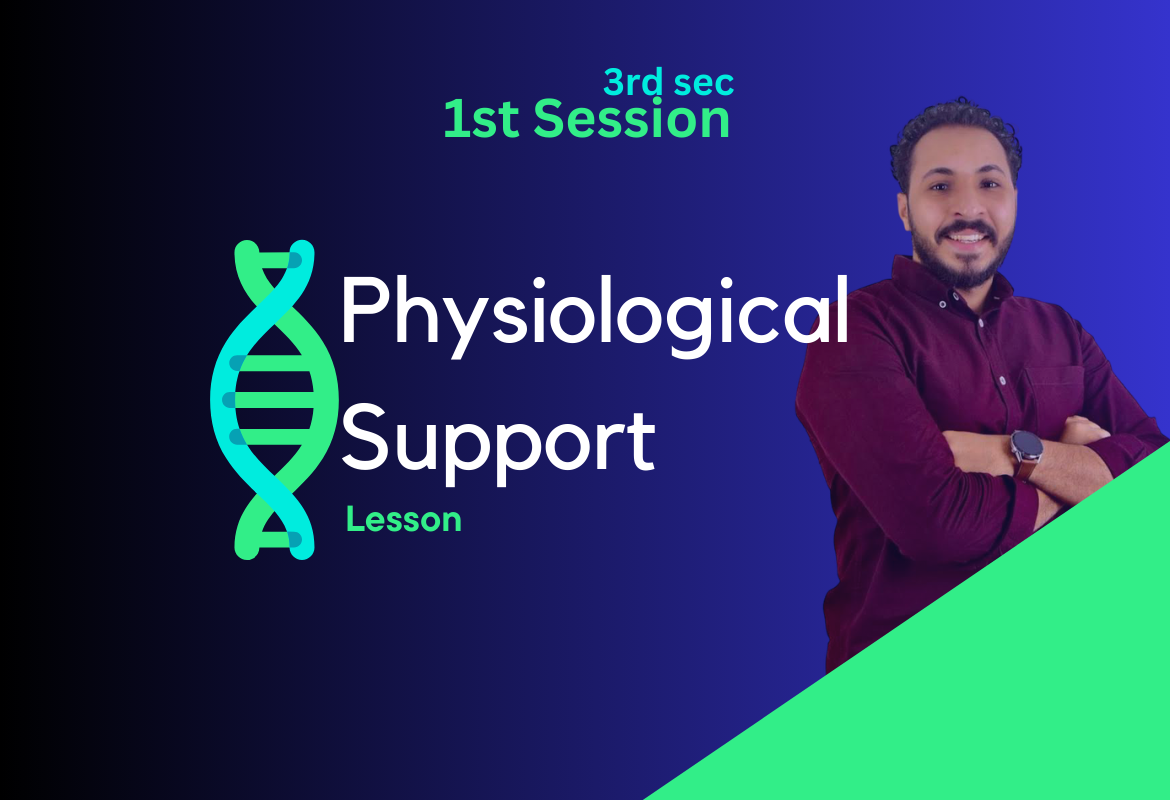 3rd sec
1st Session

Physiological
Support
Lesson